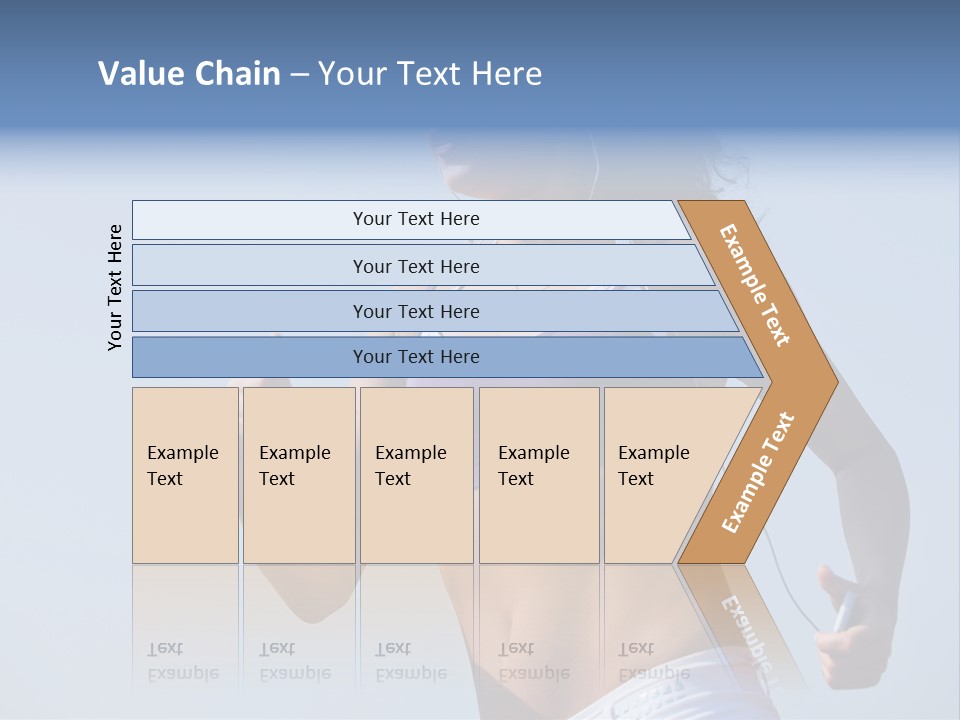 Value Chain – Your Text Here

Your Text Here

Your Text Here

Your Text Here

Your Text Here

Your Text Here

Example Text

Example Text

Example Text

Example Text

Example Text

Example Text

Example Text